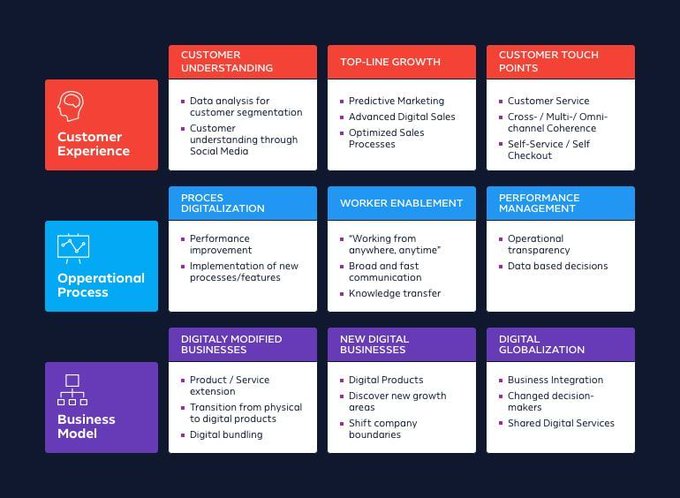 Customer Experience

CUSTOMER UNDERSTANDING
- Data analysis for customer segmentation
- Customer understanding through Social Media

TOP-LINE GROWTH
- Predictive Marketing
- Advanced Digital Sales
- Optimized Sales Processes

CUSTOMER TOUCH POINTS
- Customer Service
- Cross- / Multi-/ Omni-channel Coherence
- Self-Service / Self Checkout

Opperational Process

PROCES DIGITALIZATION
- Performance improvement
- Implementation of new processes/features

WORKER ENABLEMENT
- "Working from anywhere, anytime"
- Broad and fast communication
- Knowledge transfer

PERFORMANCE MANAGEMENT
- Operational transparency
- Data based decisions

Business Model

DIGITALY MODIFIED BUSINESSES
- Product / Service extension
- Transition from physical to digital products
- Digital bundling

NEW DIGITAL BUSINESSES
- Digital Products
- Discover new growth areas
- Shift company boundaries

DIGITAL GLOBALIZATION
- Business Integration
- Changed decision-makers
- Shared Digital Services